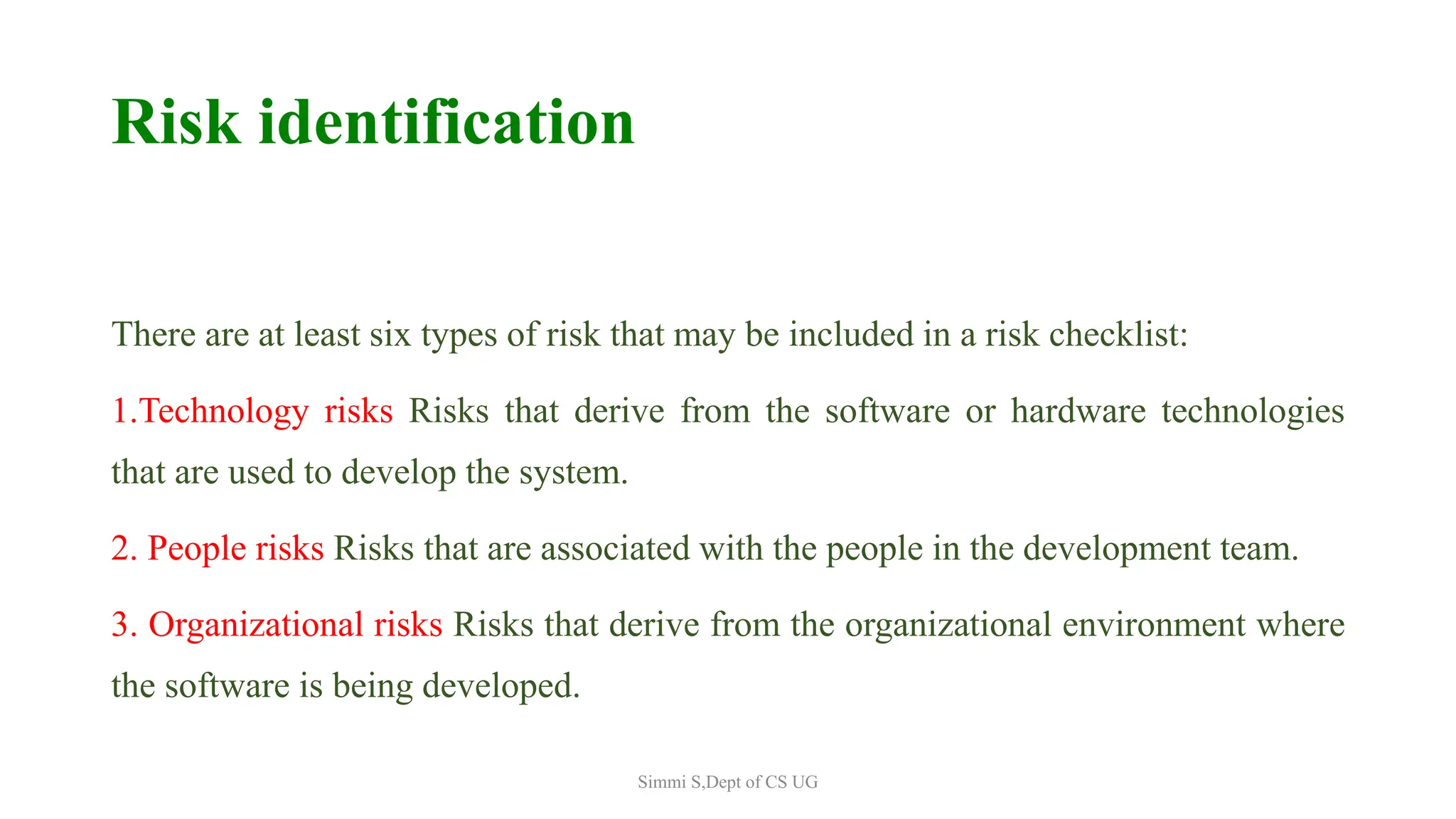 Risk identification

There are at least six types of risk that may be included in a risk checklist:

1.Technology risks Risks that derive from the software or hardware technologies that are used to develop the system.

2. People risks Risks that are associated with the people in the development team.

3. Organizational risks Risks that derive from the organizational environment where the software is being developed.

Simmi S,Dept of CS UG